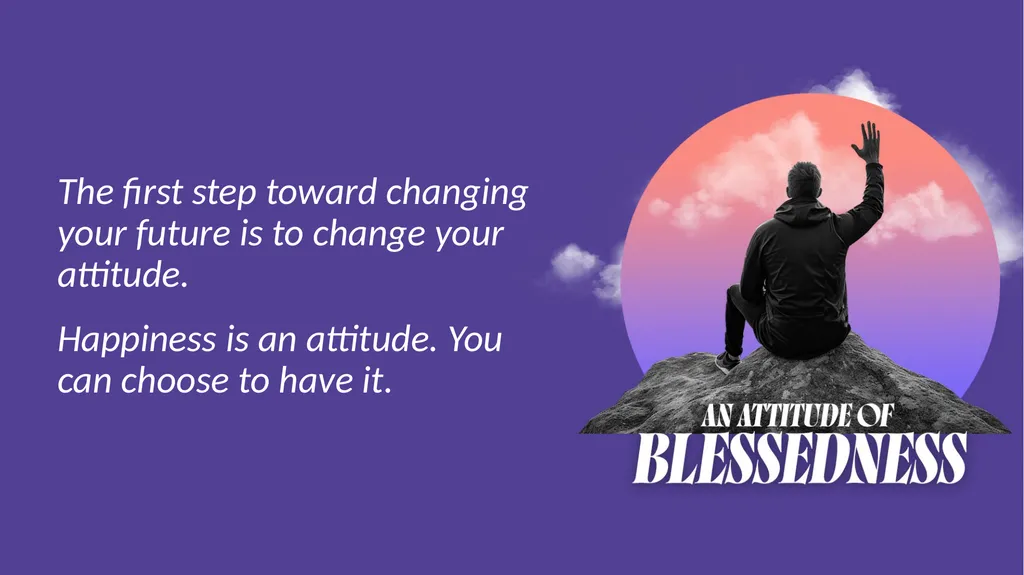 The first step toward changing your future is to change your attitude.

Happiness is an attitude. You can choose to have it.

AN ATTITUDE OF
BLESSEDNESS